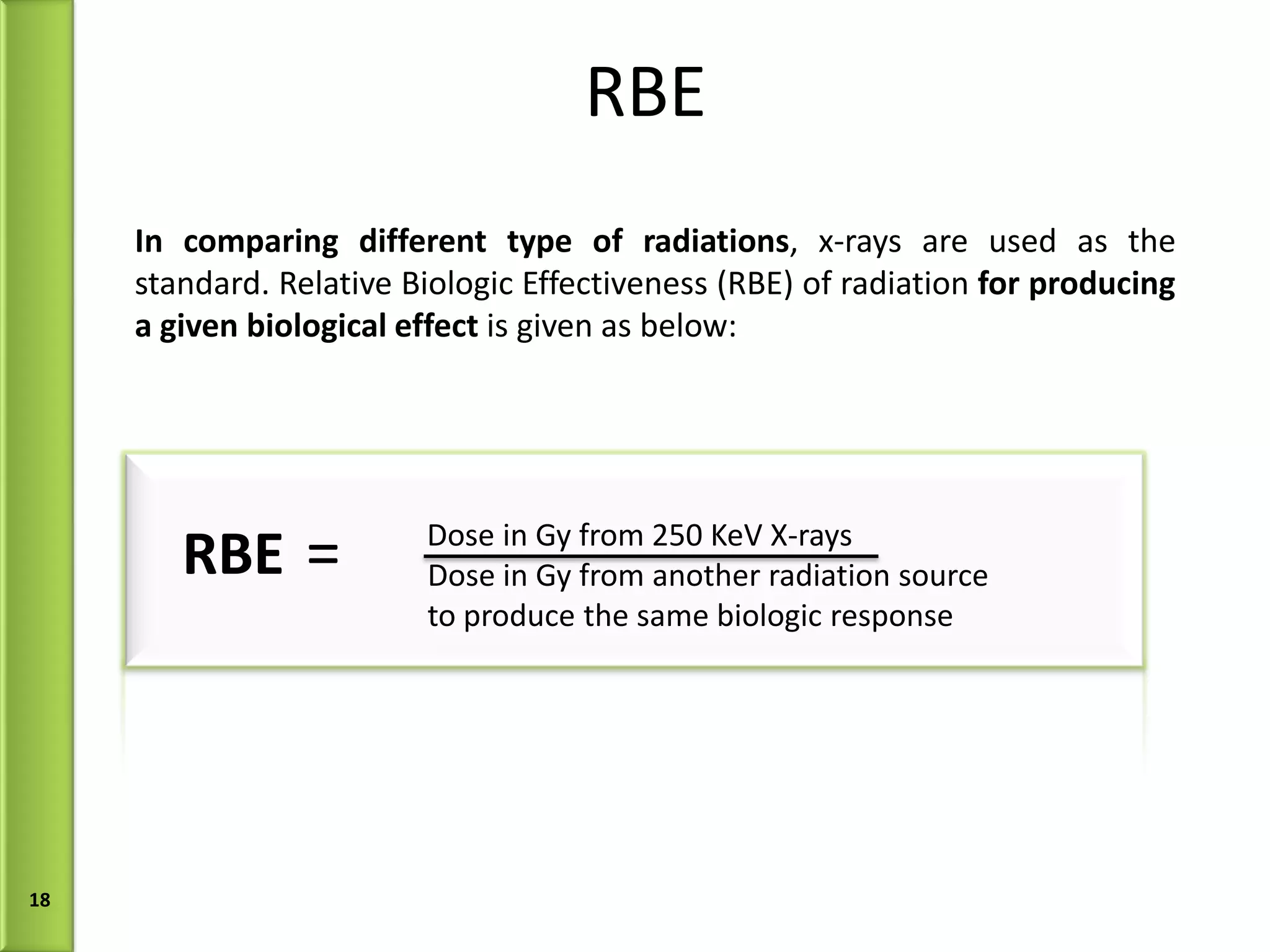 RBE

In comparing different type of radiations, x-rays are used as the standard. Relative Biologic Effectiveness (RBE) of radiation for producing a given biological effect is given as below:

RBE = $\frac{\text{Dose in Gy from 250 KeV X-rays}}{\text{Dose in Gy from another radiation source to produce the same biologic response}}$

18